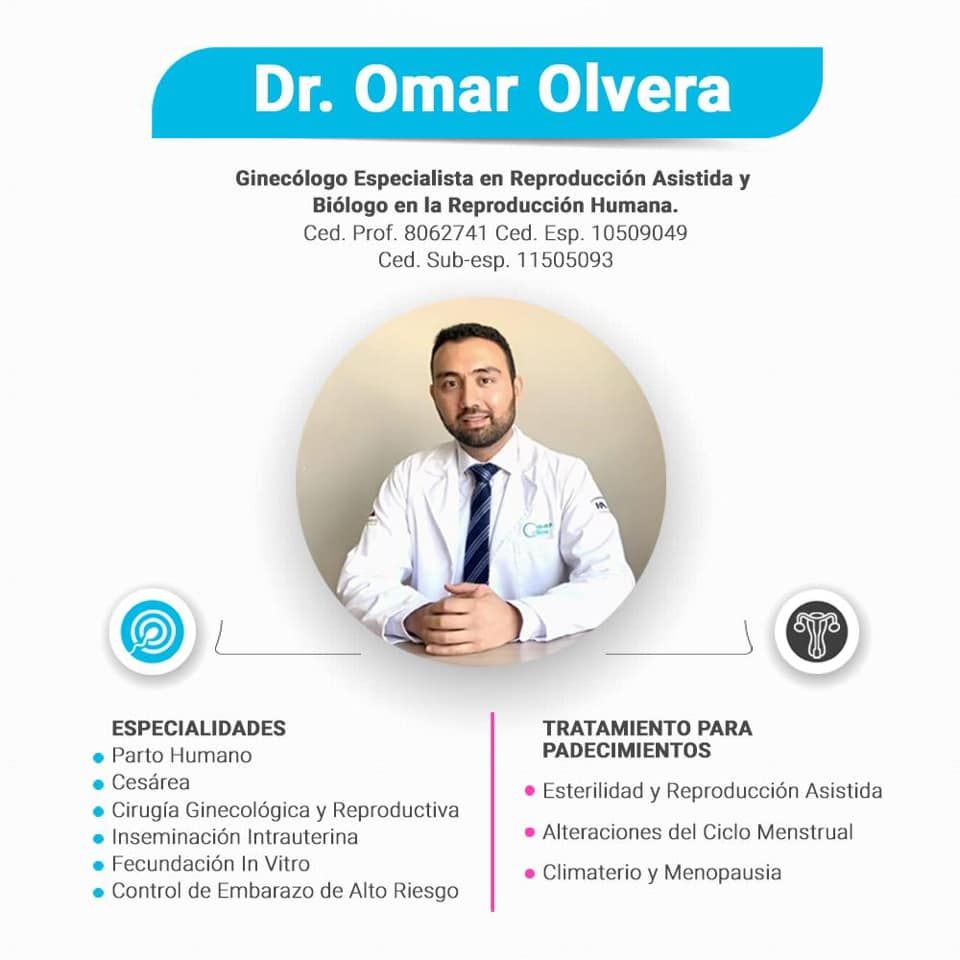 Dr. Omar Olvera

Ginecólogo Especialista en Reproducción Asistida y Biólogo en la Reproducción Humana.
Ced. Prof. 8062741 Ced. Esp. 10509049
Ced. Sub-esp. 11505093

ESPECIALIDADES
Parto Humano
Cesárea
Cirugía Ginecológica y Reproductiva
Inseminación Intrauterina
Fecundación In Vitro
Control de Embarazo de Alto Riesgo

TRATAMIENTO PARA PADECIMIENTOS
Esterilidad y Reproducción Asistida
Alteraciones del Ciclo Menstrual
Climaterio y Menopausia